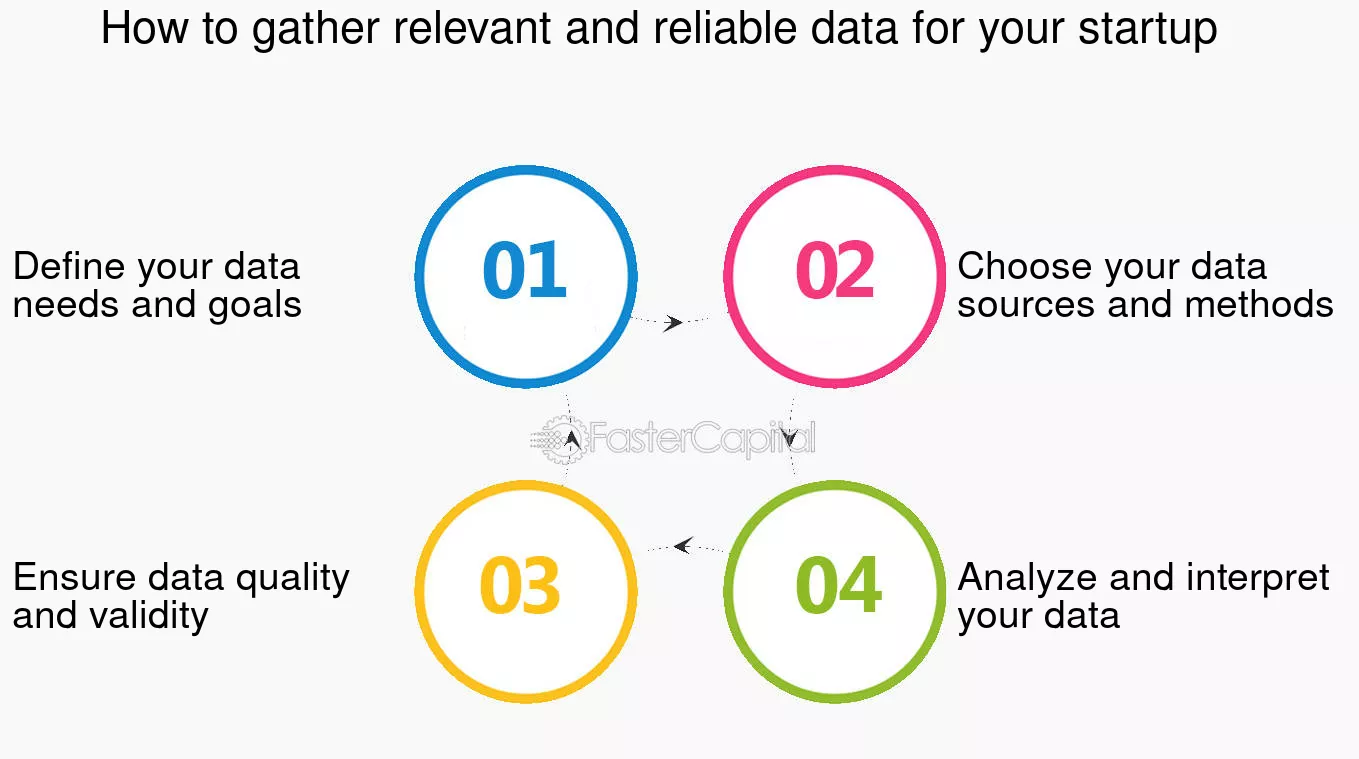 How to gather relevant and reliable data for your startup

Define your data needs and goals

01

02

Choose your data sources and methods

FasterCapital

Ensure data quality and validity

03

04

Analyze and interpret your data